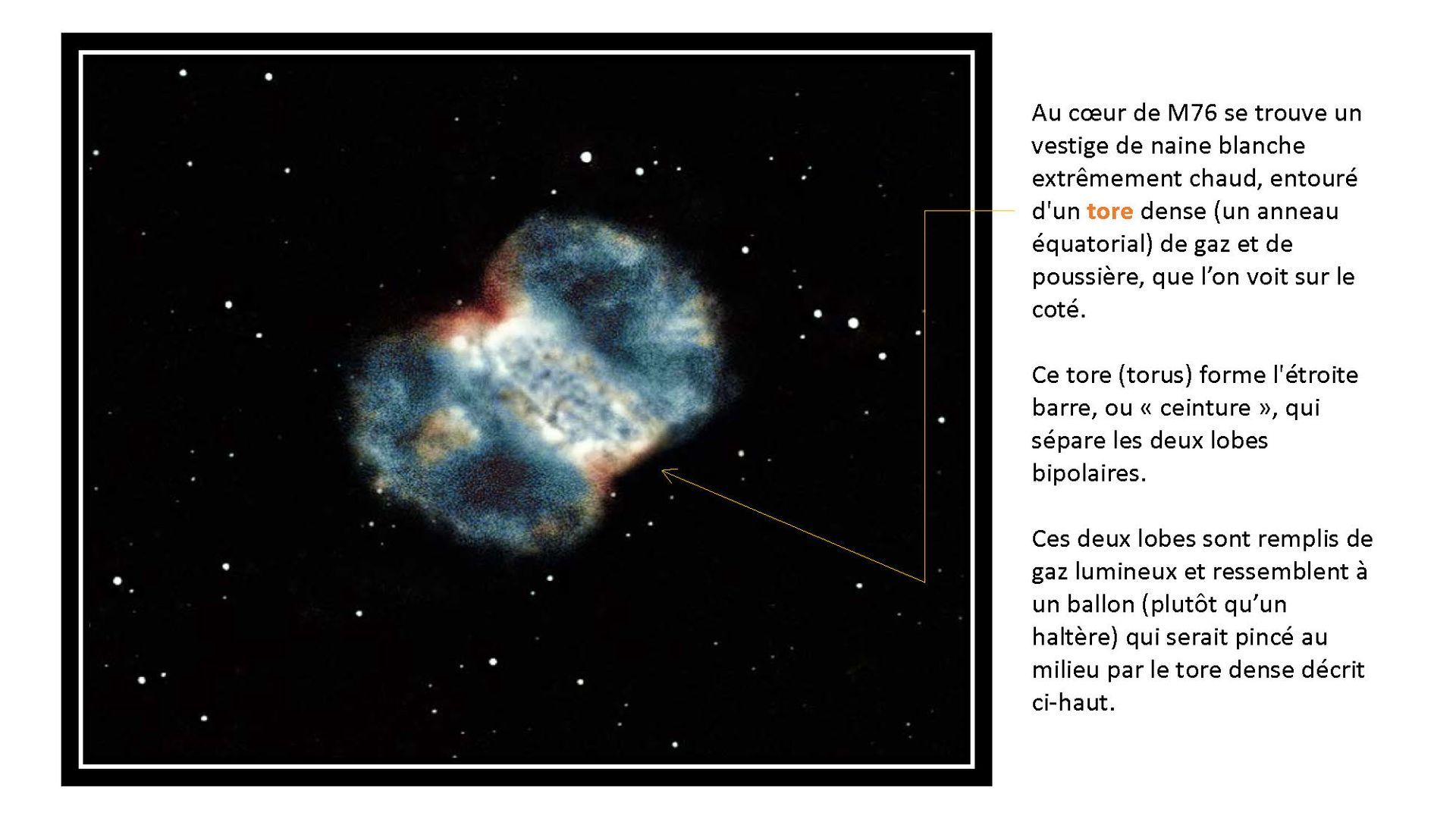 Au cœur de M76 se trouve un vestige de naine blanche extrêmement chaud, entouré d'un tore dense (un anneau équatorial) de gaz et de poussière, que l’on voit sur le coté.

Ce tore (torus) forme l'étroite barre, ou « ceinture », qui sépare les deux lobes bipolaires.

Ces deux lobes sont remplis de gaz lumineux et ressemblent à un ballon (plutôt qu’un haltère) qui serait pincé au milieu par le tore dense décrit ci-haut.